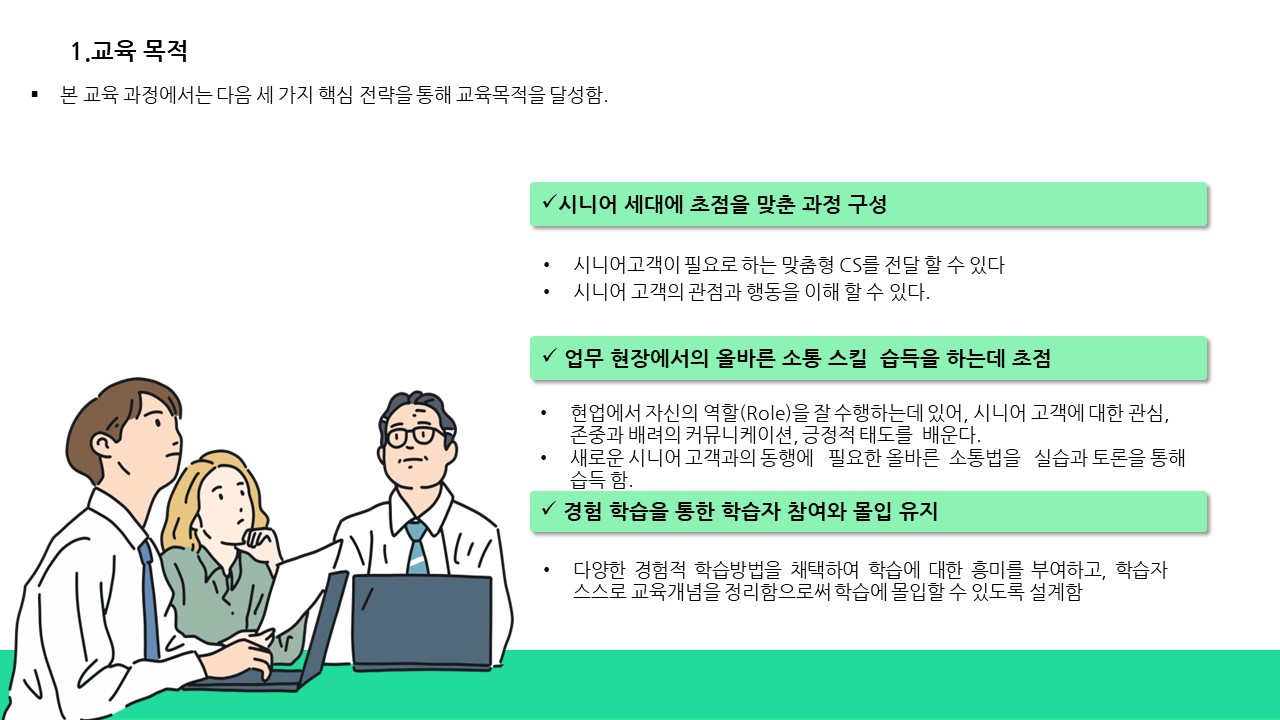 1.교육 목적

▪ 본 교육 과정에서는 다음 세 가지 핵심 전략을 통해 교육목적을 달성함.

✓시니어 세대에 초점을 맞춘 과정 구성

• 시니어고객이 필요로 하는 맞춤형 CS를 전달 할 수 있다
• 시니어 고객의 관점과 행동을 이해 할 수 있다.

✓ 업무 현장에서의 올바른 소통 스킬 습득을 하는데 초점

• 현업에서 자신의 역할(Role)을 잘 수행하는데 있어, 시니어 고객에 대한 관심, 존중과 배려의 커뮤니케이션, 긍정적 태도를 배운다.
• 새로운 시니어 고객과의 동행에 필요한 올바른 소통법을 실습과 토론을 통해 습득 함.

✓ 경험 학습을 통한 학습자 참여와 몰입 유지

• 다양한 경험적 학습방법을 채택하여 학습에 대한 흥미를 부여하고, 학습자 스스로 교육개념을 정리함으로써 학습에 몰입할 수 있도록 설계함